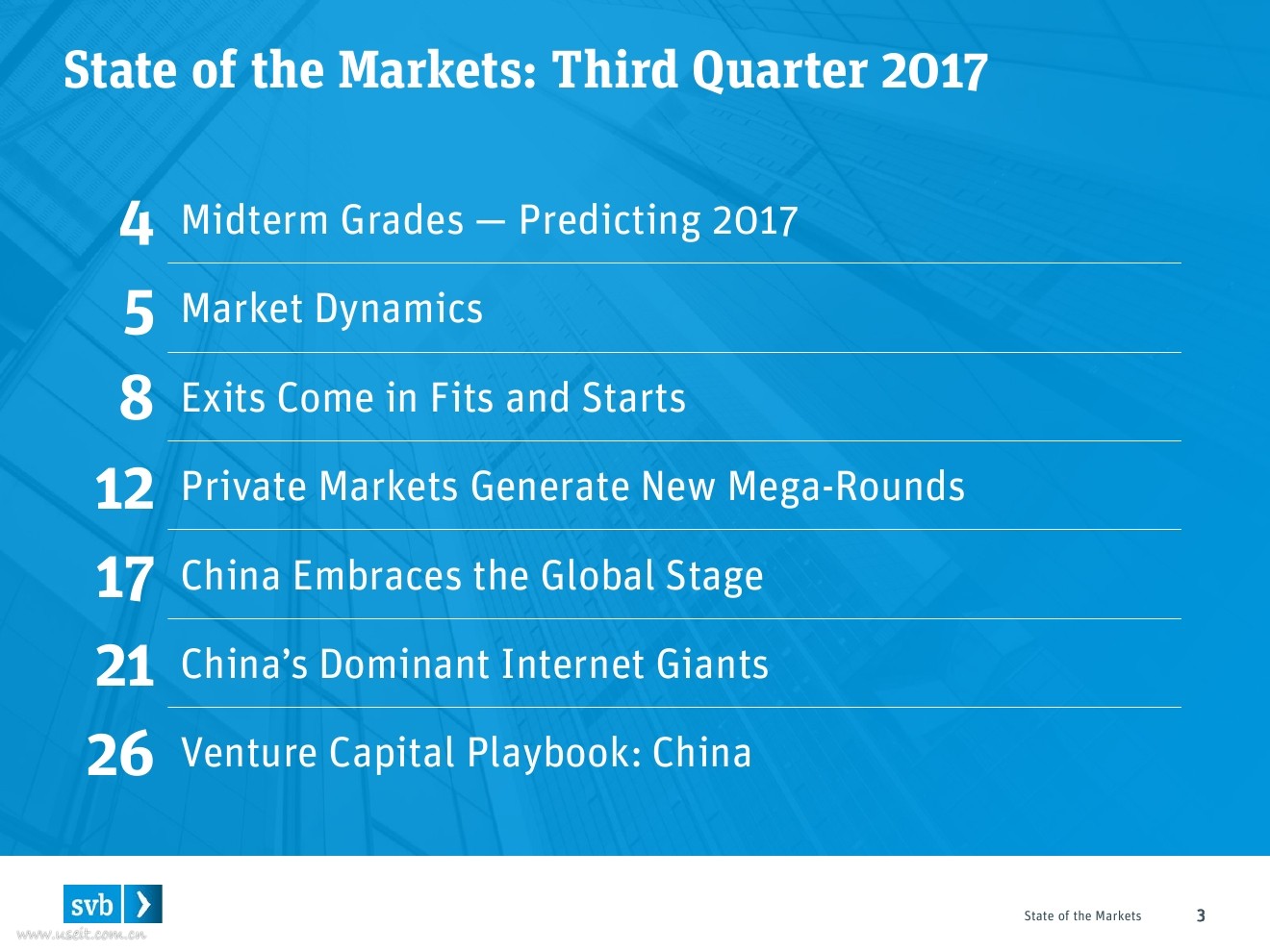 State of the Markets: Third Quarter 2017

4 Midterm Grades — Predicting 2017

5 Market Dynamics

8 Exits Come in Fits and Starts

12 Private Markets Generate New Mega-Rounds

17 China Embraces the Global Stage

21 China's Dominant Internet Giants

26 Venture Capital Playbook: China

svb

www.useit.com.cn

State of the Markets 3